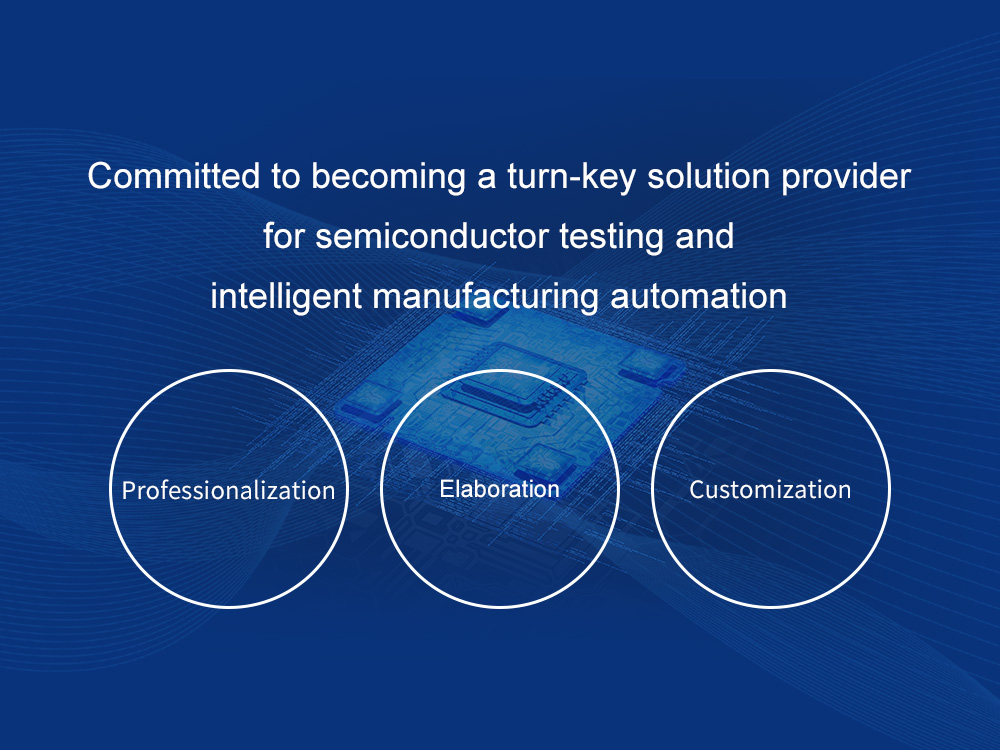 Committed to becoming a turn-key solution provider for semiconductor testing and intelligent manufacturing automation

Professionalization

Elaboration

Customization